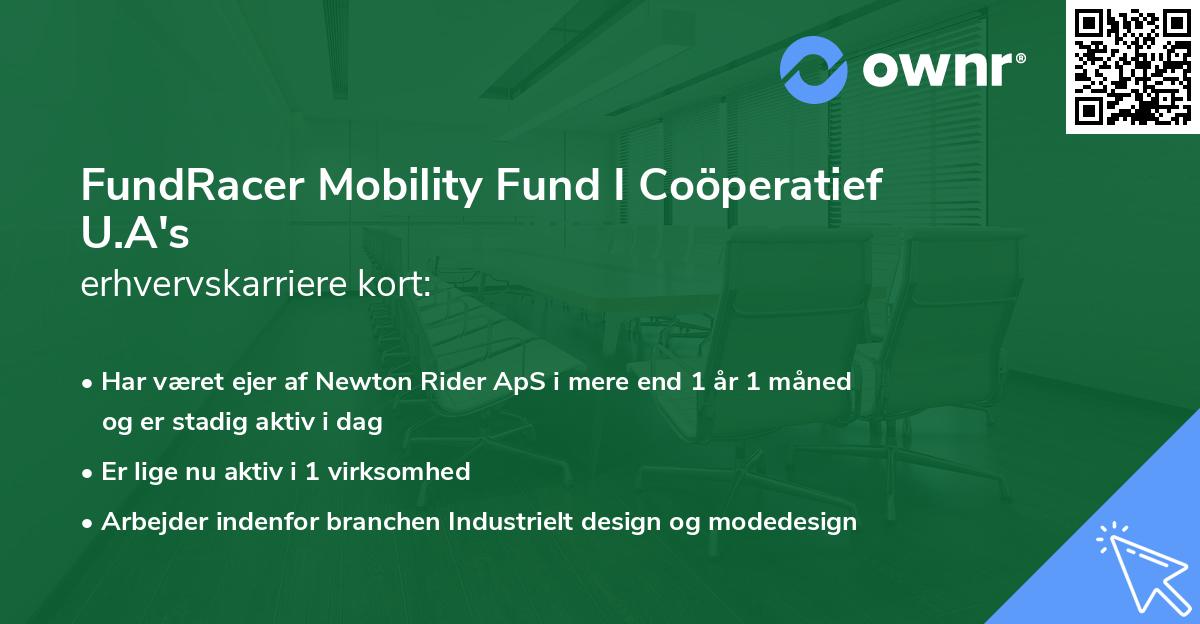 ownr®

FundRacer Mobility Fund I Coöperatief U.A's
erhvervskarriere kort:

• Har været ejer af Newton Rider ApS i mere end 1 år 1 måned og er stadig aktiv i dag
• Er lige nu aktiv i 1 virksomhed
• Arbejder indenfor branchen Industrielt design og modedesign